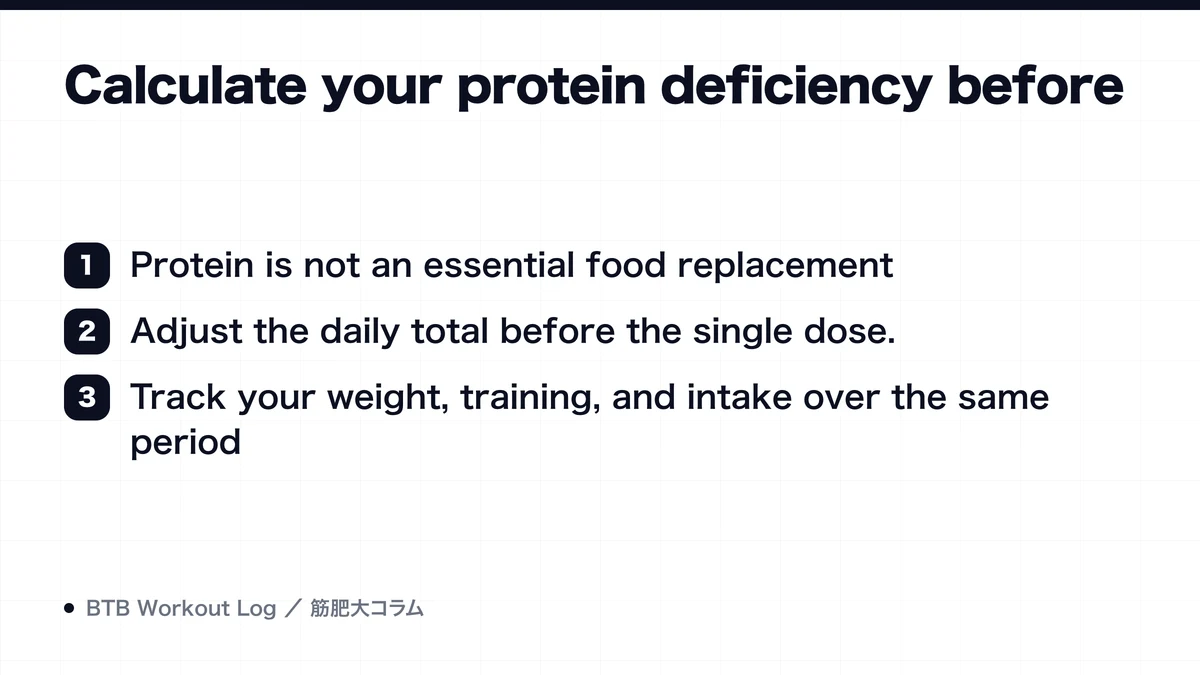 Calculate your protein deficiency before

1 Protein is not an essential food replacement

2 Adjust the daily total before the single dose.

3 Track your weight, training, and intake over the same period

BTB Workout Log ／ 筋肥大コラム